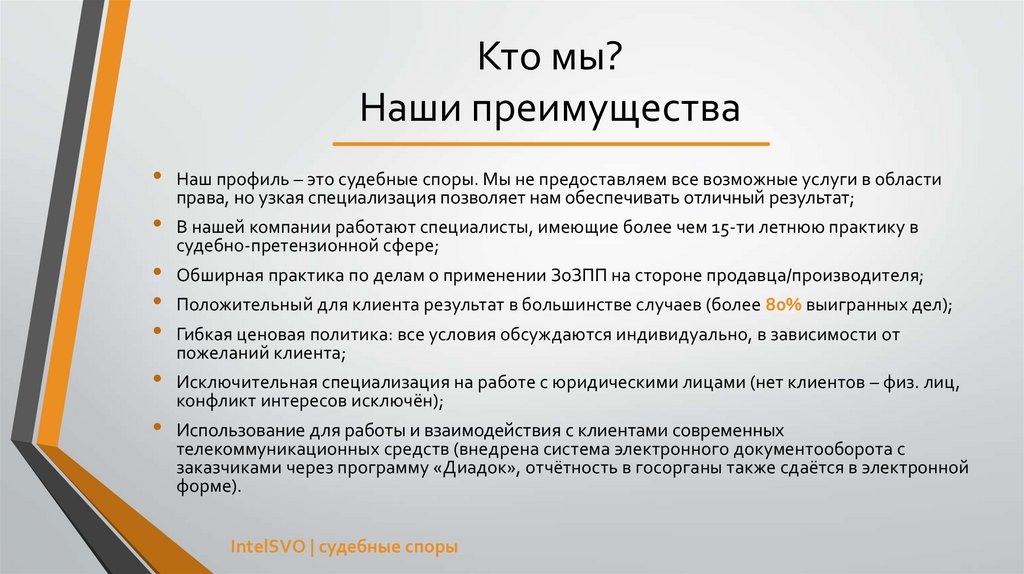 Кто мы?
Наши преимущества

• Наш профиль – это судебные споры. Мы не предоставляем все возможные услуги в области права, но узкая специализация позволяет нам обеспечивать отличный результат;
• В нашей компании работают специалисты, имеющие более чем 15-ти летнюю практику в судебно-претензионной сфере;
• Обширная практика по делам о применении ЗоЗПП на стороне продавца/производителя;
• Положительный для клиента результат в большинстве случаев (более 80% выигранных дел);
• Гибкая ценовая политика: все условия обсуждаются индивидуально, в зависимости от пожеланий клиента;
• Исключительная специализация на работе с юридическими лицами (нет клиентов – физ. лиц, конфликт интересов исключён);
• Использование для работы и взаимодействия с клиентами современных телекоммуникационных средств (внедрена система электронного документооборота с заказчиками через программу «Диадок», отчётность в госорганы также сдаётся в электронной форме).

IntelSVO | судебные споры